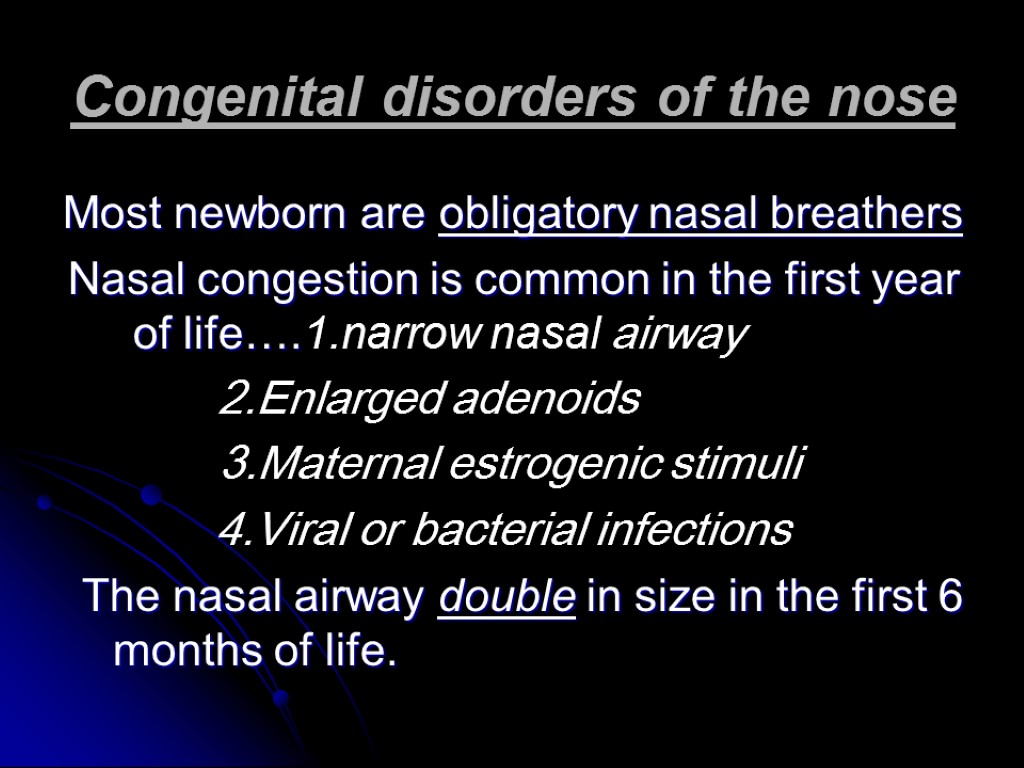 Congenital disorders of the nose

Most newborn are obligatory nasal breathers

Nasal congestion is common in the first year of life….1.narrow nasal airway

2.Enlarged adenoids

3.Maternal estrogenic stimuli

4.Viral or bacterial infections

The nasal airway double in size in the first 6 months of life.